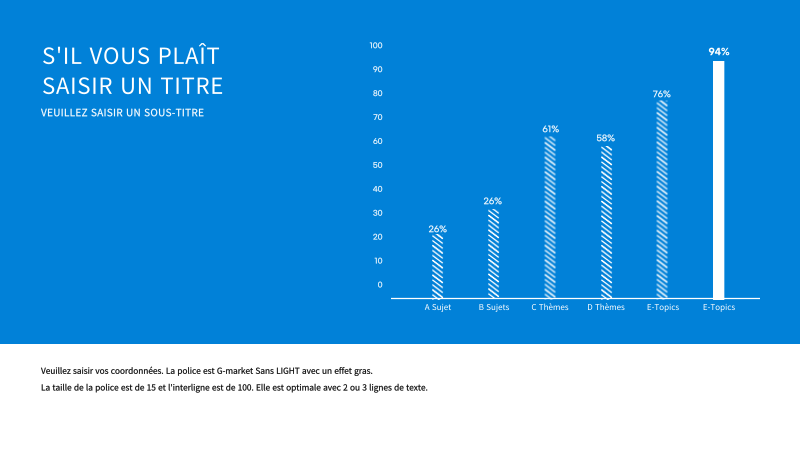 S'IL VOUS PLAÎT SAISIR UN TITRE

VEUILLEZ SAISIR UN SOUS-TITRE

100
90
80
70
60
50
40
30
20
10
0

26%
26%
61%
58%
76%
94%

A Sujet
B Sujets
C Thèmes
D Thèmes
E-Topics
E-Topics

Veuillez saisir vos coordonnées. La police est G-market Sans LIGHT avec un effet gras.
La taille de la police est de 15 et l'interligne est de 100. Elle est optimale avec 2 ou 3 lignes de texte.